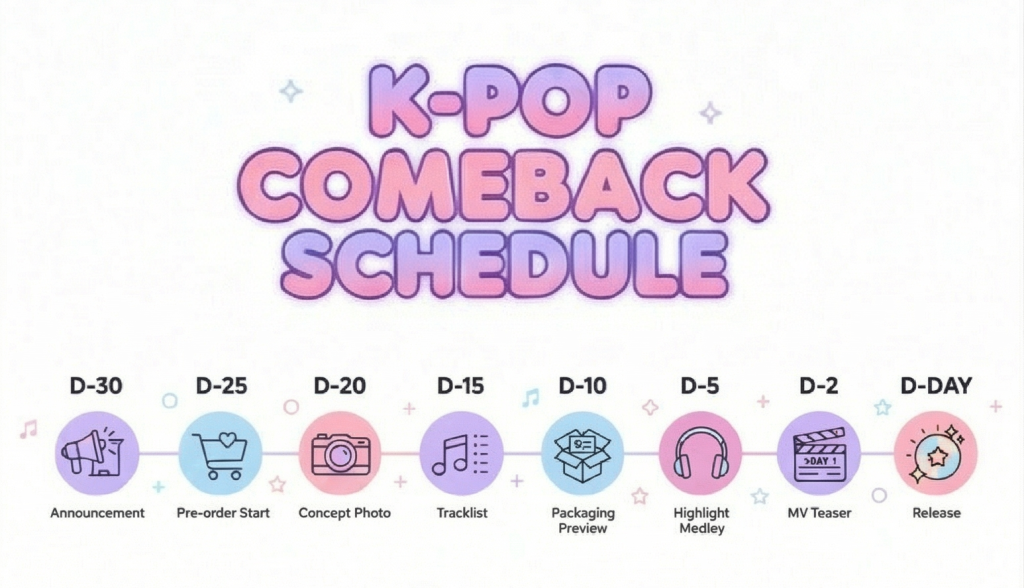 K-POP COMEBACK SCHEDULE

D-30
Announcement

D-25
Pre-order Start

D-20
Concept Photo

D-15
Tracklist

D-10
Packaging Preview

D-5
Highlight Medley

D-2
DAY 1
MV Teaser

D-DAY
Release